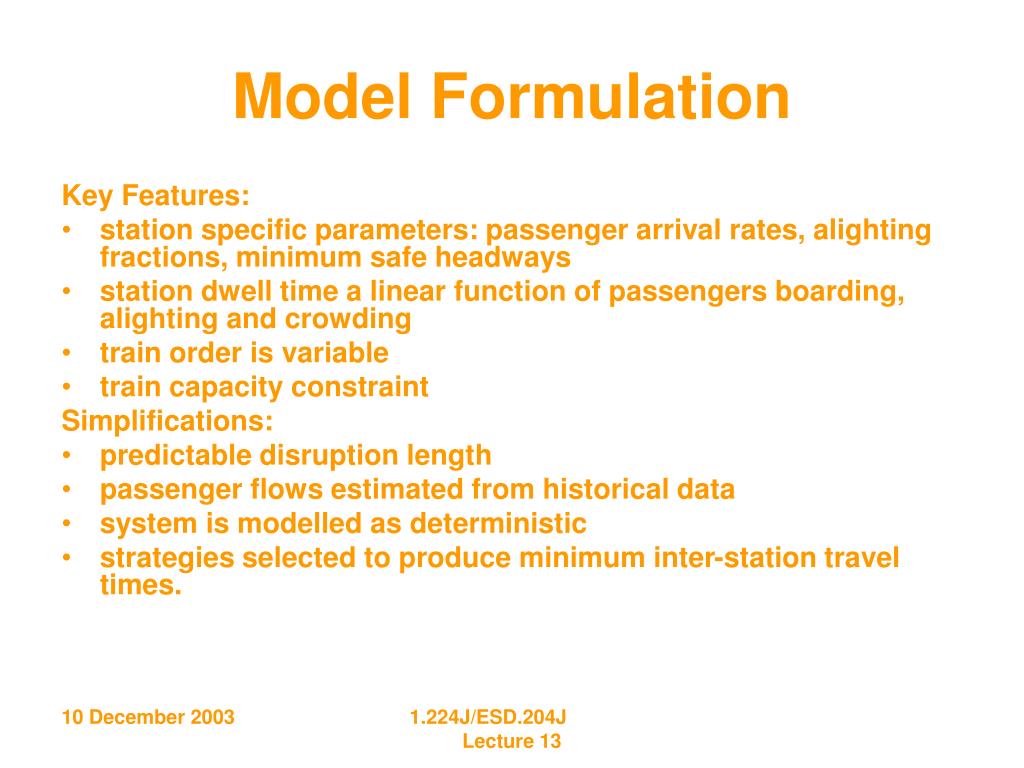 Model Formulation

Key Features:
• station specific parameters: passenger arrival rates, alighting fractions, minimum safe headways
• station dwell time a linear function of passengers boarding, alighting and crowding
• train order is variable
• train capacity constraint

Simplifications:
• predictable disruption length
• passenger flows estimated from historical data
• system is modelled as deterministic
• strategies selected to produce minimum inter-station travel times.

10 December 2003

1.224J/ESD.204J
Lecture 13